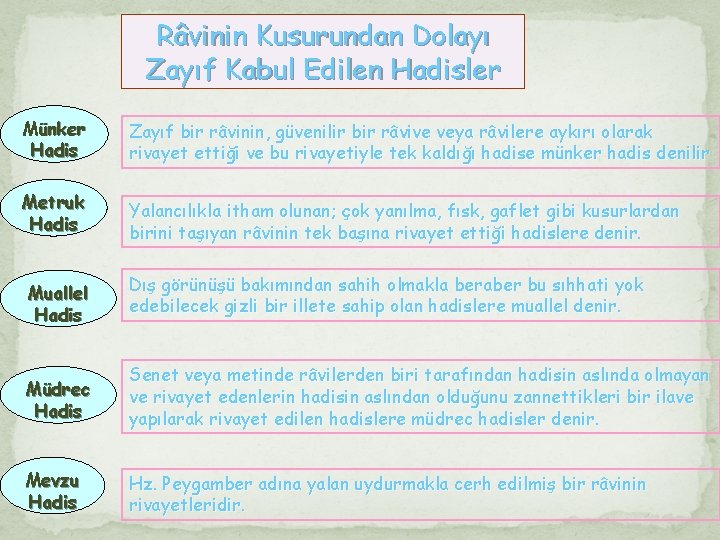 Râvinin Kusurundan Dolayı Zayıf Kabul Edilen Hadisler

Münker Hadis

Zayıf bir râvinin, güvenilir bir râvive veya râvilere aykırı olarak rivayet ettiği ve bu rivayetiyle tek kaldığı hadise münker hadis denilir

Metruk Hadis

Yalancılıkla itham olunan; çok yanılma, fısk, gaflet gibi kusurlardan birini taşıyan râvinin tek başına rivayet ettiği hadislere denir.

Muallel Hadis

Dış görünüşü bakımından sahih olmakla beraber bu sıhhati yok edebilecek gizli bir illete sahip olan hadislere muallel denir.

Müdrec Hadis

Senet veya metinde râvilerden biri tarafından hadisin aslında olmayan ve rivayet edenlerin hadisin aslından olduğunu zannettikleri bir ilave yapılarak rivayet edilen hadislere müdrec hadisler denir.

Mevzu Hadis

Hz. Peygamber adına yalan uydurmakla cerh edilmiş bir râvinin rivayetleridir.